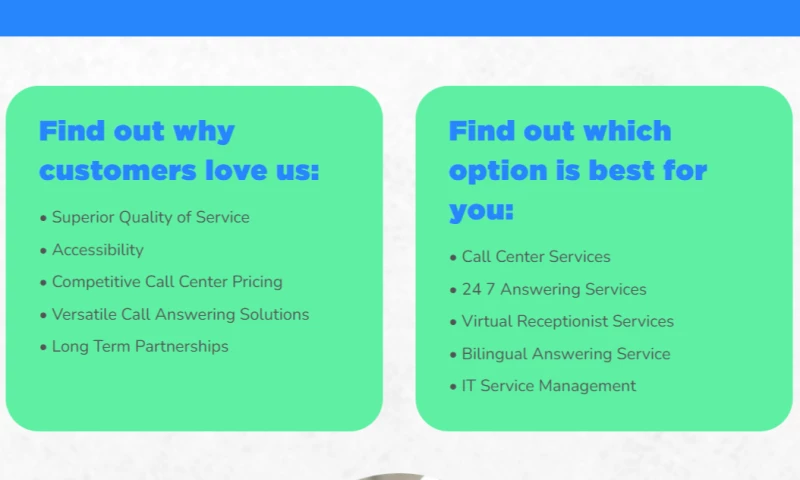 Find out why customers love us:

• Superior Quality of Service
• Accessibility
• Competitive Call Center Pricing
• Versatile Call Answering Solutions
• Long Term Partnerships

Find out which option is best for you:

• Call Center Services
• 24 7 Answering Services
• Virtual Receptionist Services
• Bilingual Answering Service
• IT Service Management